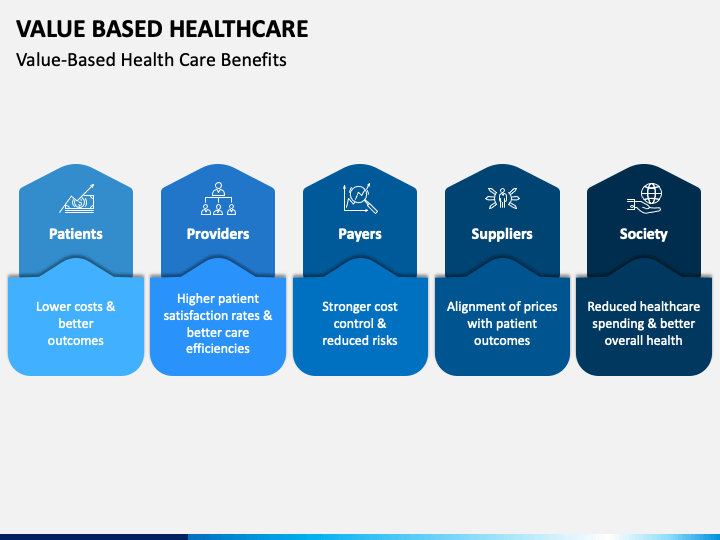 VALUE BASED HEALTHCARE

Value-Based Health Care Benefits

Patients

Lower costs & better outcomes

Providers

Higher patient satisfaction rates & better care efficiencies

Payers

Stronger cost control & reduced risks

Suppliers

Alignment of prices with patient outcomes

Society

Reduced healthcare spending & better overall health